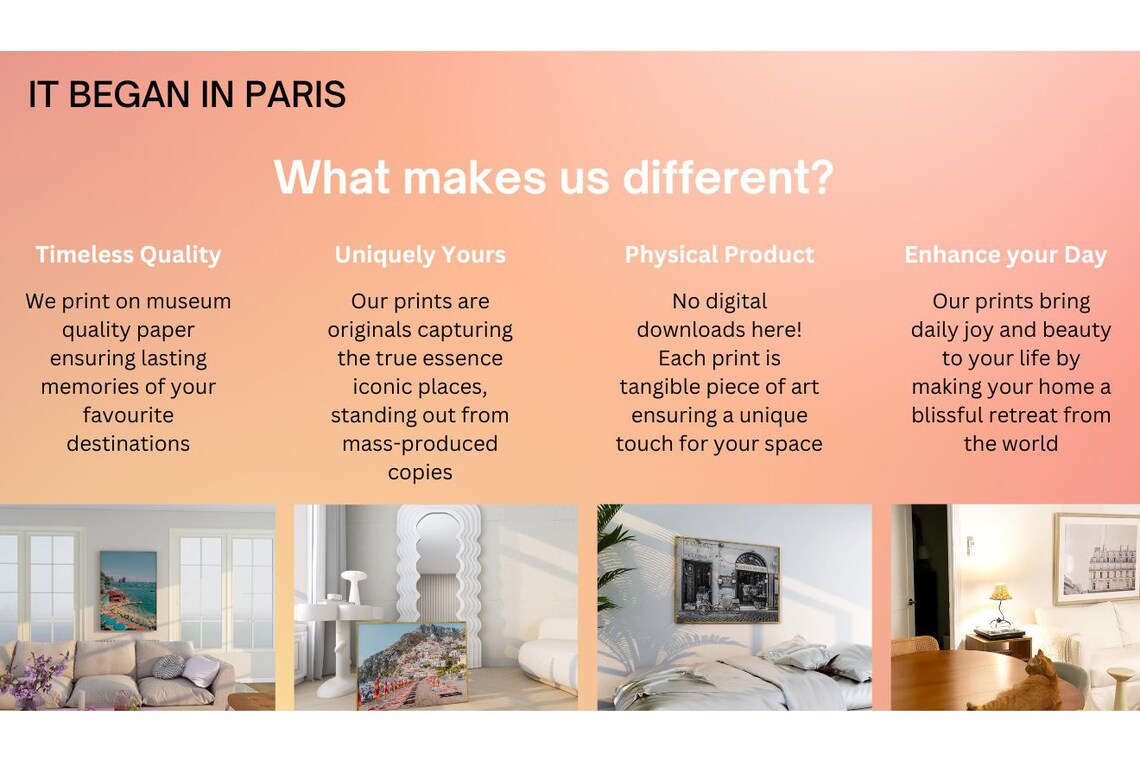 IT BEGAN IN PARIS

What makes us different?

Timeless Quality

We print on museum quality paper ensuring lasting memories of your favourite destinations

Uniquely Yours

Our prints are originals capturing the true essence iconic places, standing out from mass-produced copies

Physical Product

No digital downloads here! Each print is tangible piece of art ensuring a unique touch for your space

Enhance your Day

Our prints bring daily joy and beauty to your life by making your home a blissful retreat from the world